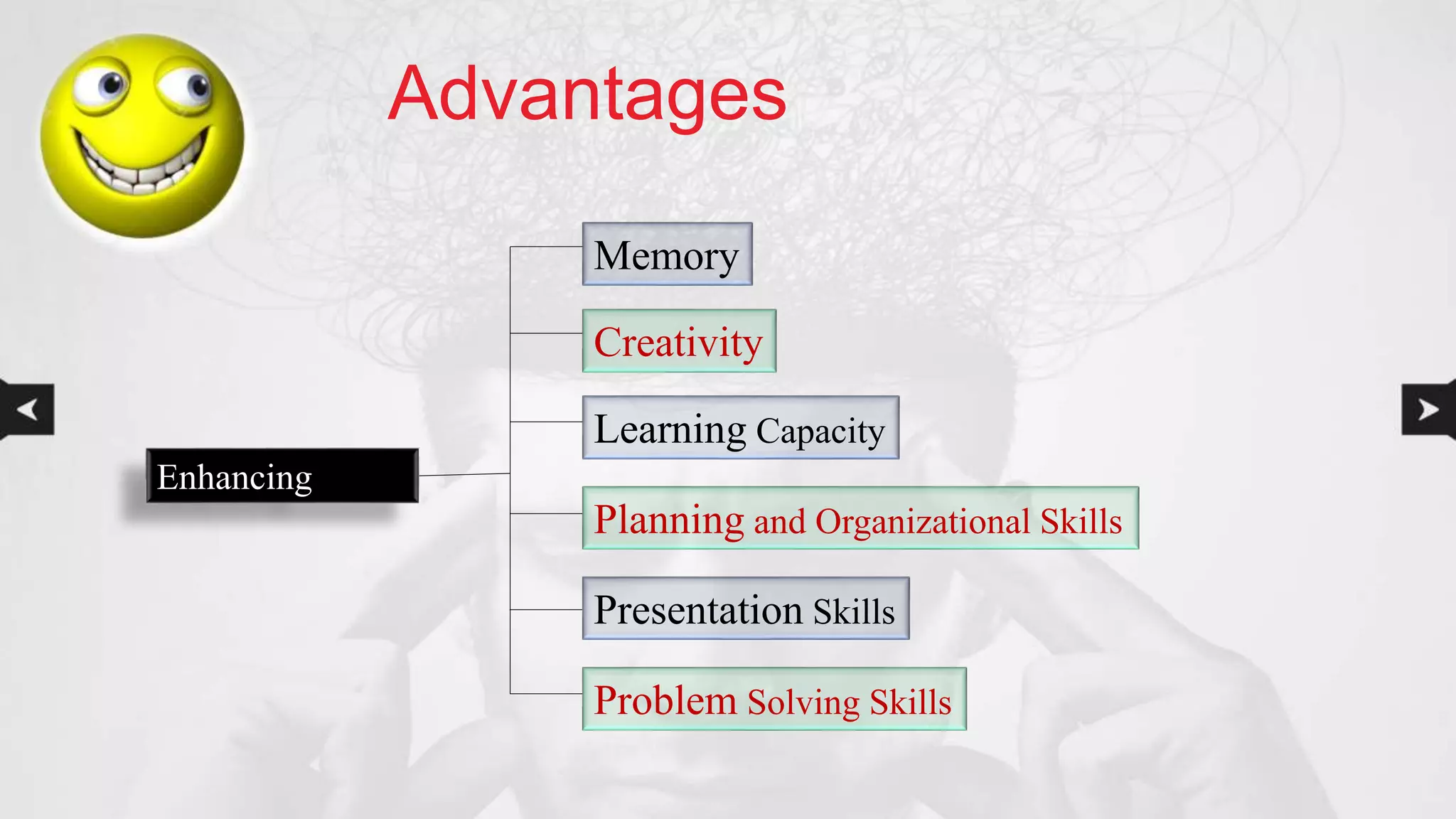 Advantages

Enhancing

Memory

Creativity

Learning Capacity

Planning and Organizational Skills

Presentation Skills

Problem Solving Skills